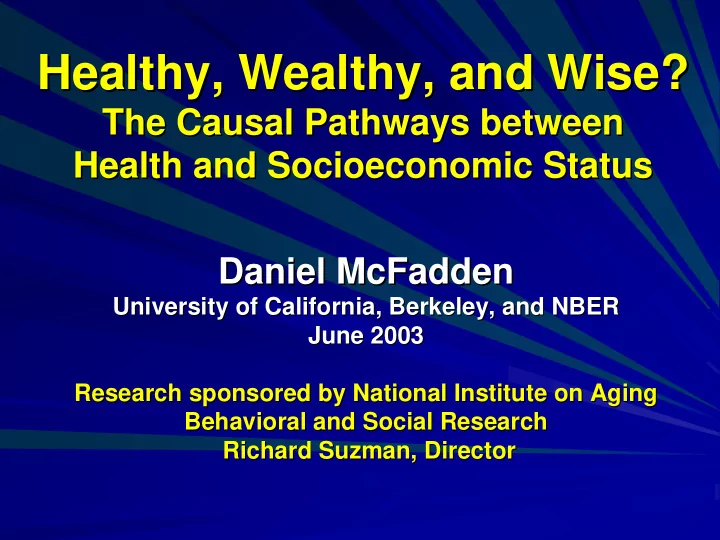 Healthy, Wealthy, and Wise?
The Causal Pathways between
Health and Socioeconomic Status

Daniel McFadden
University of California, Berkeley, and NBER
June 2003

Research sponsored by National Institute on Aging
Behavioral and Social Research
Richard Suzman, Director